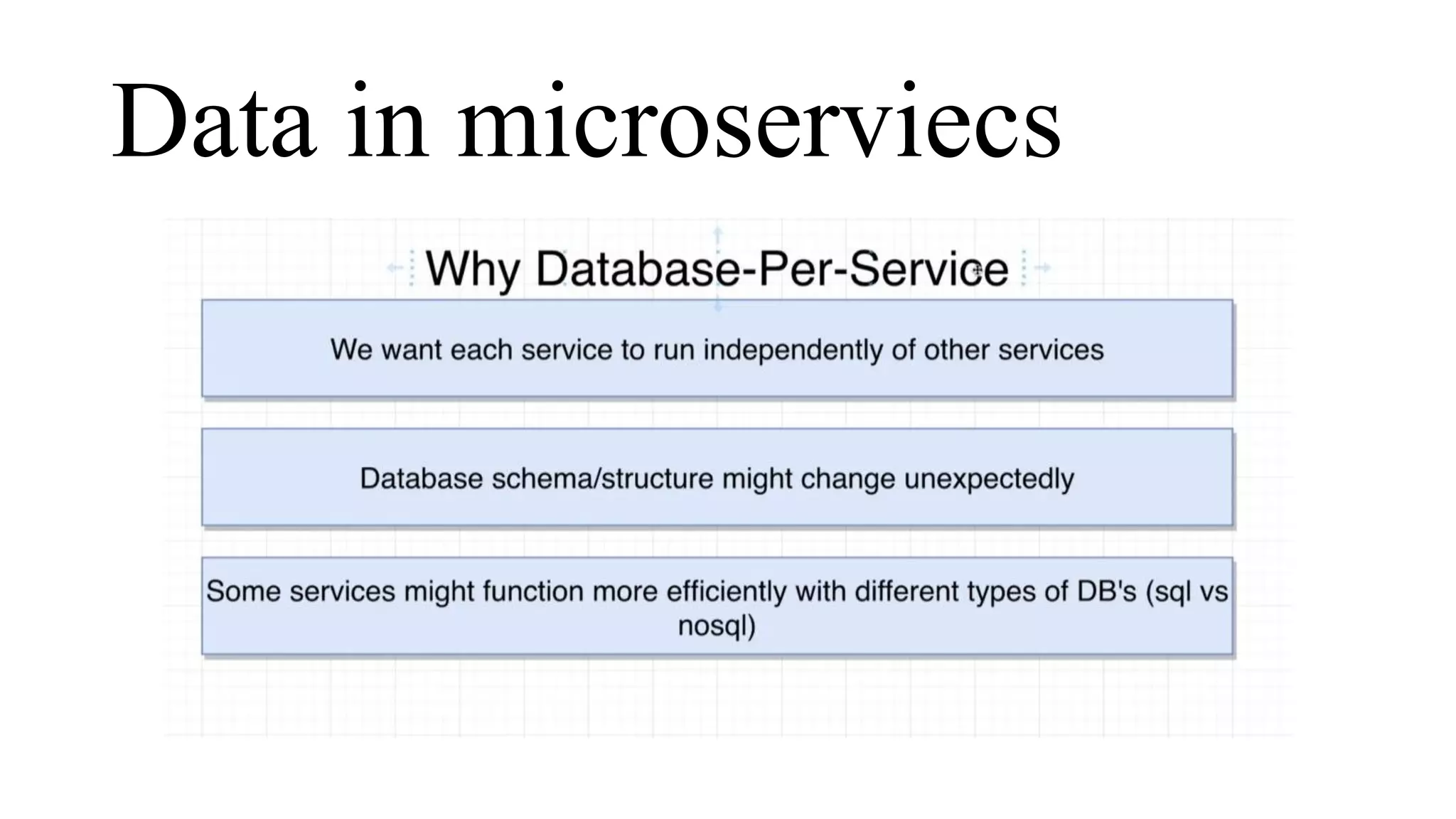 Data in microserviecs

Why Database-Per-Service

We want each service to run independently of other services

Database schema/structure might change unexpectedly

Some services might function more efficiently with different types of DB's (sql vs nosql)